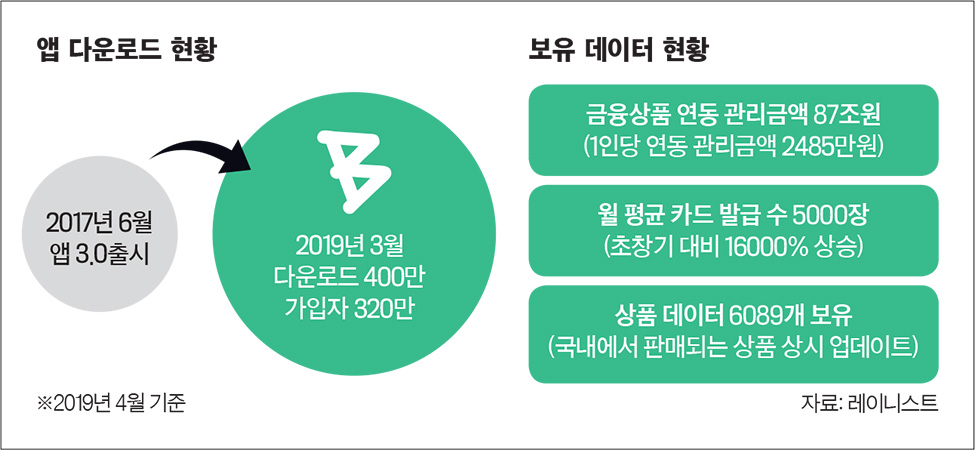 앱 다운로드 현황

2017년 6월
앱 3.0출시

2019년 3월
다운로드 400만
가입자 320만

※2019년 4월 기준

보유 데이터 현황

금융상품 연동 관리금액 87조원
(1인당 연동 관리금액 2485만원)

월 평균 카드 발급 수 5000장
(초창기 대비 16000% 상승)

상품 데이터 6089개 보유
(국내에서 판매되는 상품 상시 업데이트)

자료: 레이니스트